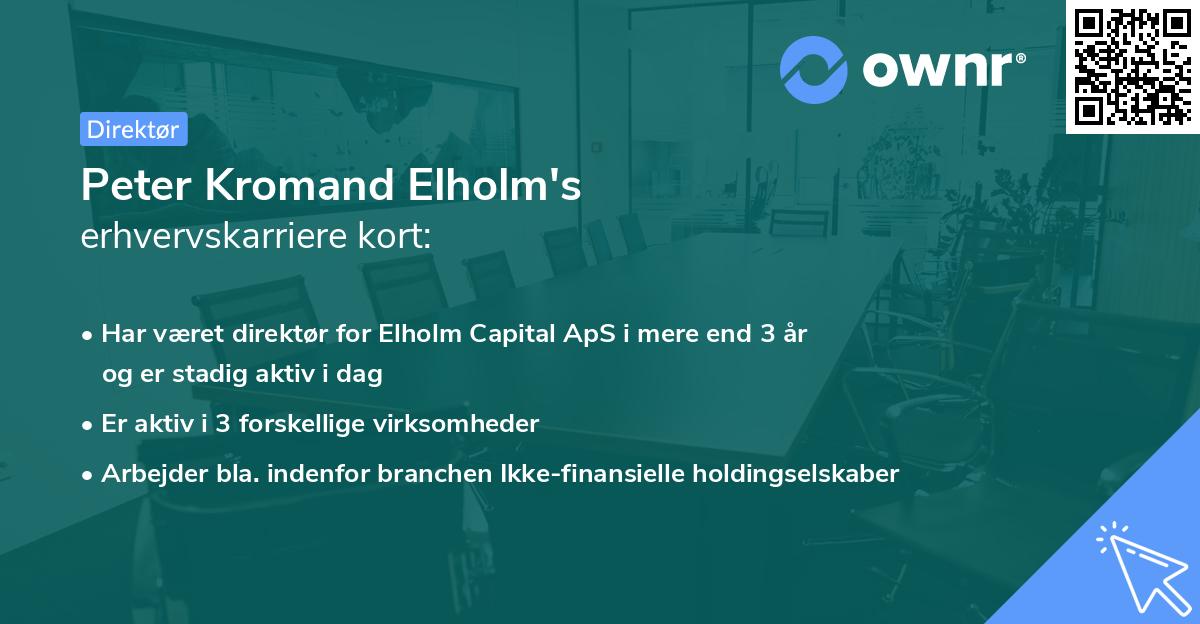 ownr®

Direktør

Peter Kromand Elholm's
erhvervskarriere kort:

• Har været direktør for Elholm Capital ApS i mere end 3 år og er stadig aktiv i dag
• Er aktiv i 3 forskellige virksomheder
• Arbejder bla. indenfor branchen Ikke-finansielle holdingselskaber